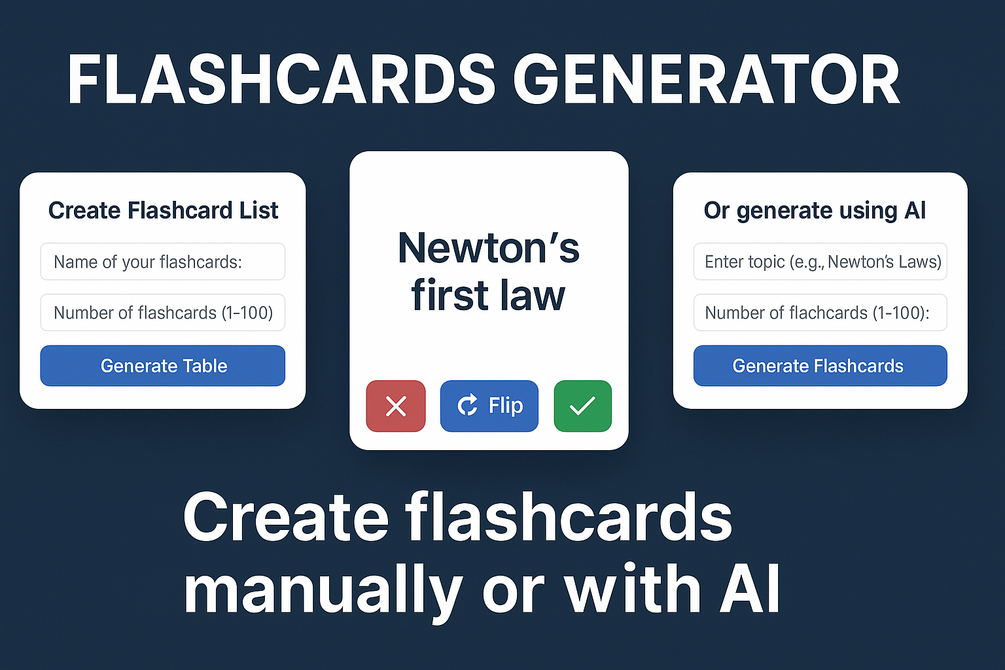 FLASHCARDS GENERATOR

Create Flashcard List

Name of your flashcards:

Number of flashcards (1-100)

Generate Table

Newton's first law

Flip

Or generate using AI

Enter topic (e.g., Newton's Laws)

Number of flachcards (1-100):

Generate Flashcards

Create flashcards manually or with AI